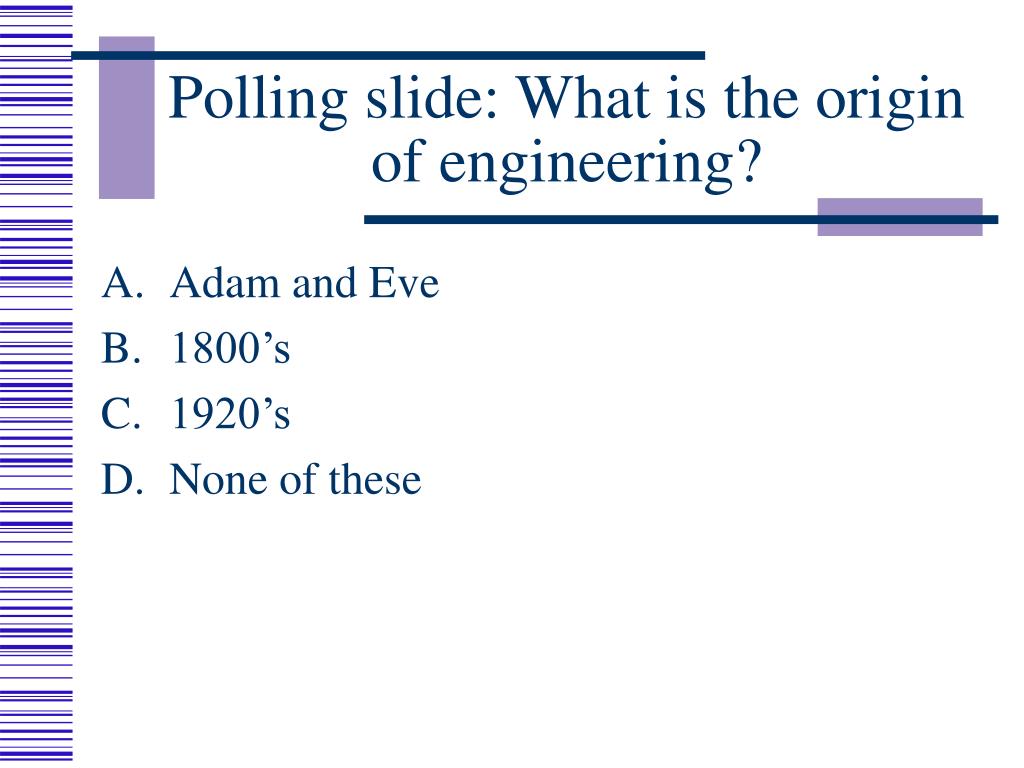 Polling slide: What is the origin of engineering?

A. Adam and Eve
B. 1800’s
C. 1920’s
D. None of these